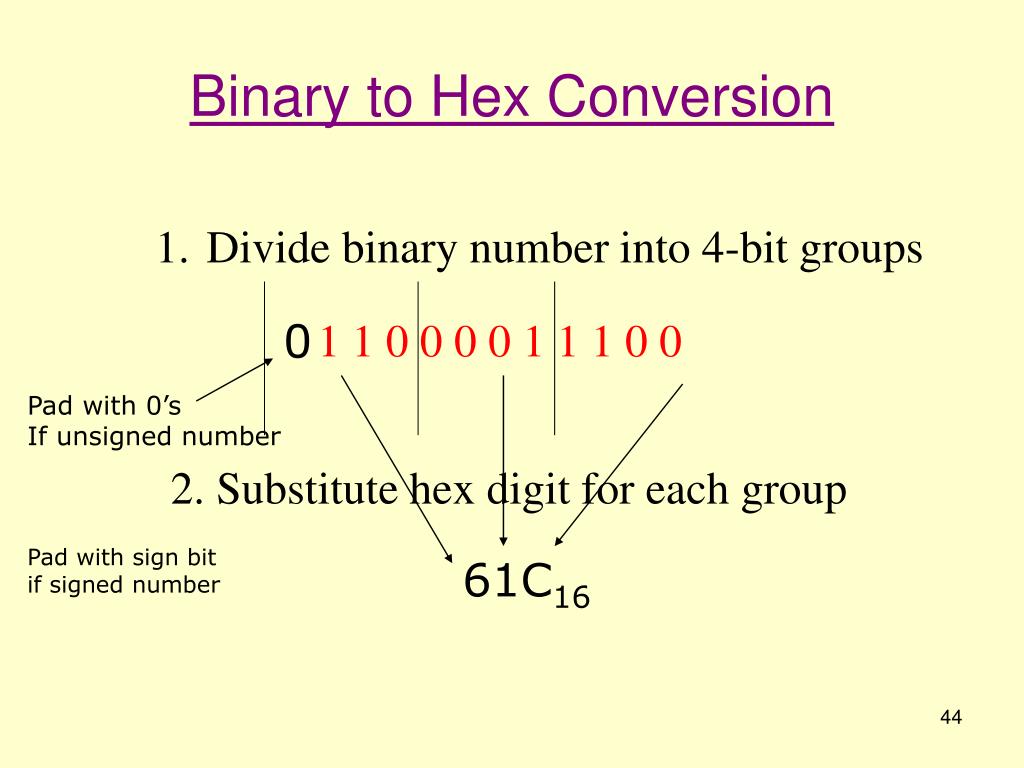 Binary to Hex Conversion

1. Divide binary number into 4-bit groups

0 1 1 0 0 0 0 1 1 1 0 0

Pad with 0's
If unsigned number

2. Substitute hex digit for each group

Pad with sign bit
if signed number

$61C_{16}$

44